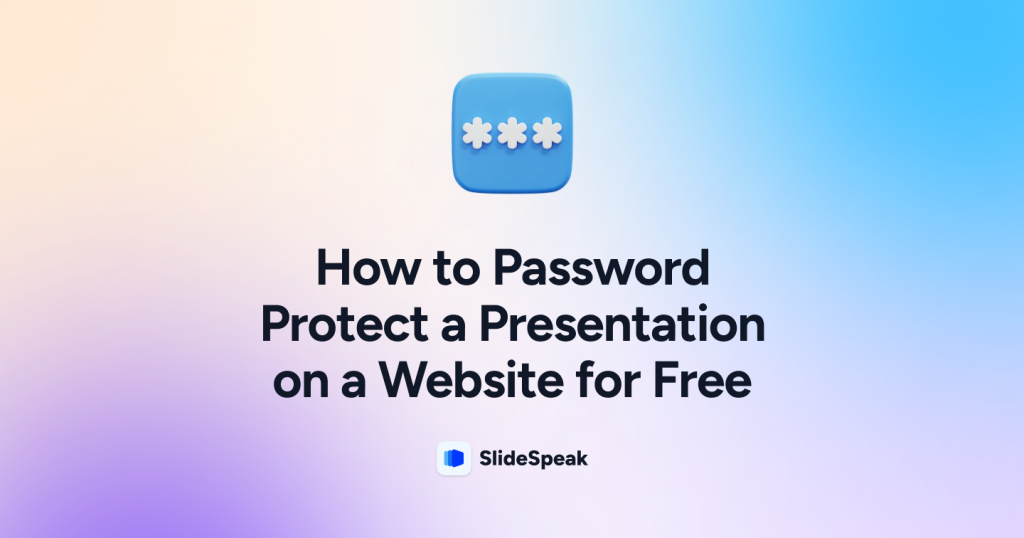 ***

How to Password Protect a Presentation on a Website for Free

SlideSpeak